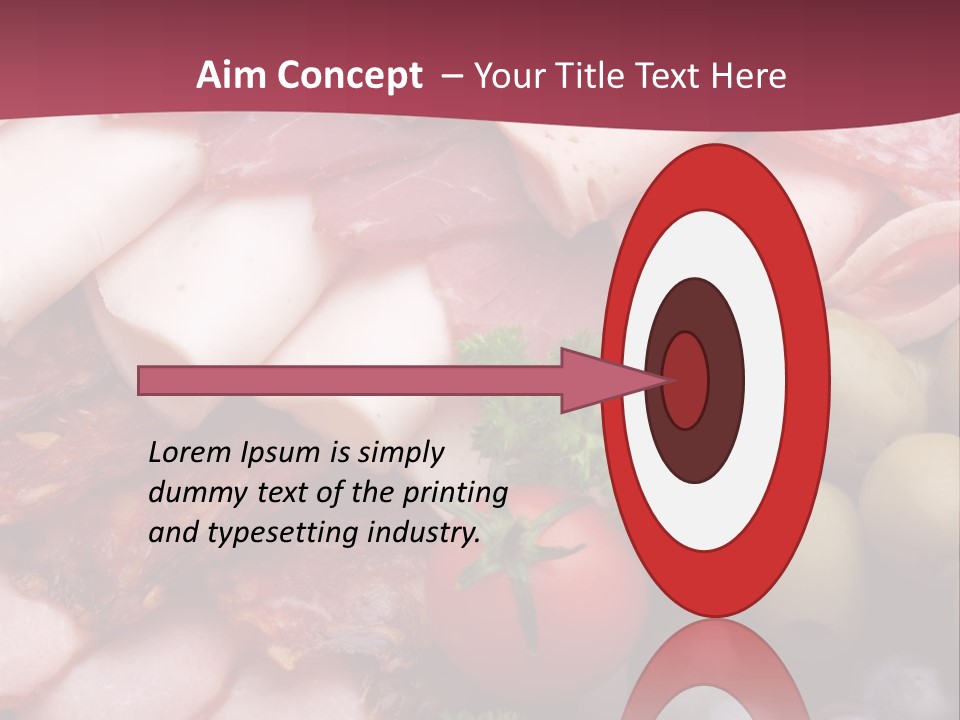 Aim Concept – Your Title Text Here

Lorem Ipsum is simply dummy text of the printing and typesetting industry.